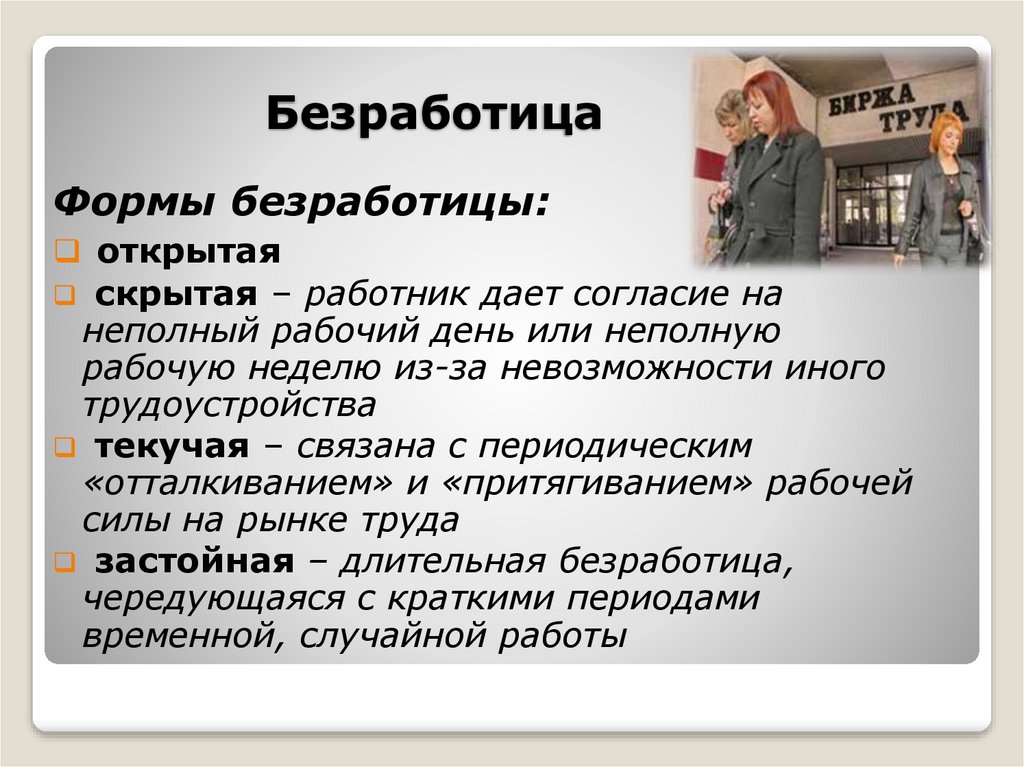 Безработица

БИРЖА ТРУДА

Формы безработицы:

открытая

скрытая – работник дает согласие на неполный рабочий день или неполную рабочую неделю из-за невозможности иного трудоустройства

текучая – связана с периодическим «отталкиванием» и «притягиванием» рабочей силы на рынке труда

застойная – длительная безработица, чередующаяся с краткими периодами временной, случайной работы